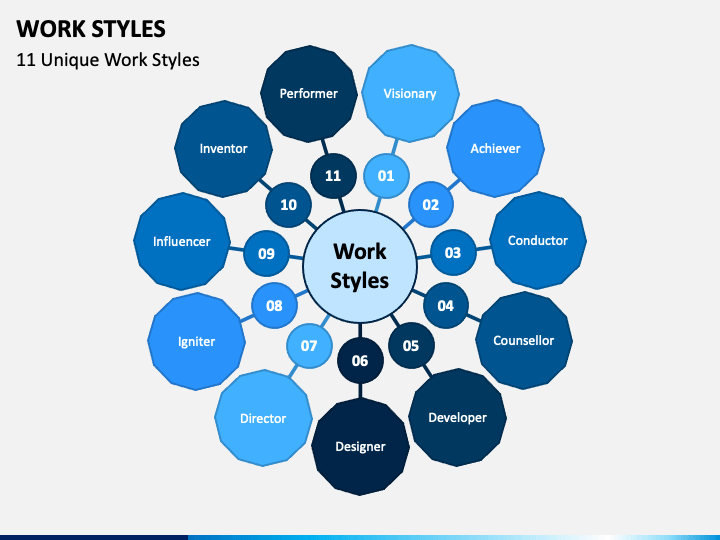 WORK STYLES

11 Unique Work Styles

Work Styles

01

Visionary

02

Achiever

03

Conductor

04

Counsellor

05

Developer

06

Designer

07

Director

08

Igniter

09

Influencer

10

Inventor

11

Performer